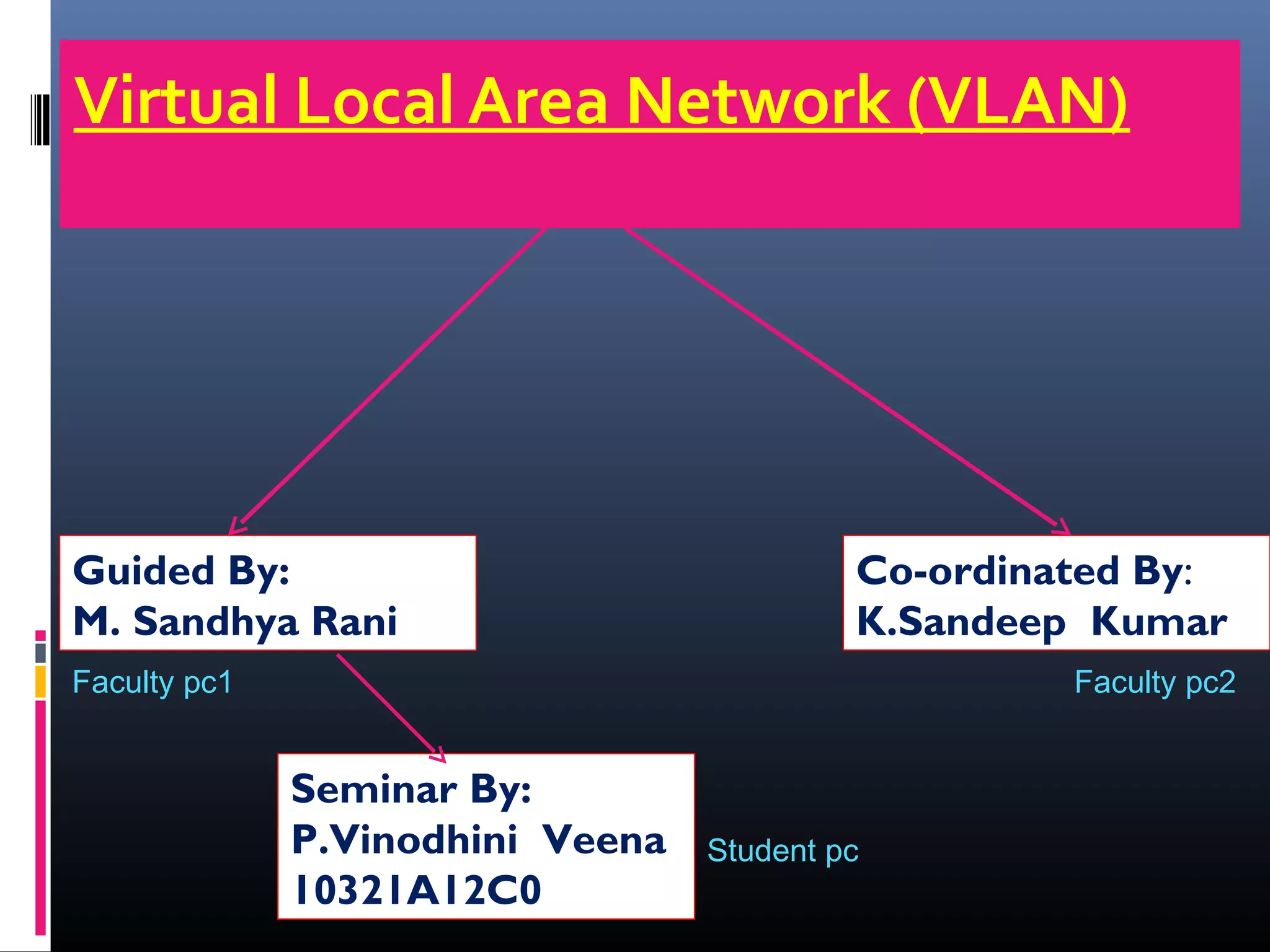 Virtual Local Area Network (VLAN)

Guided By:
M. Sandhya Rani

Faculty pc1

Co-ordinated By:
K.Sandeep Kumar

Faculty pc2

Seminar By:
P.Vinodhini Veena
10321A12C0

Student pc